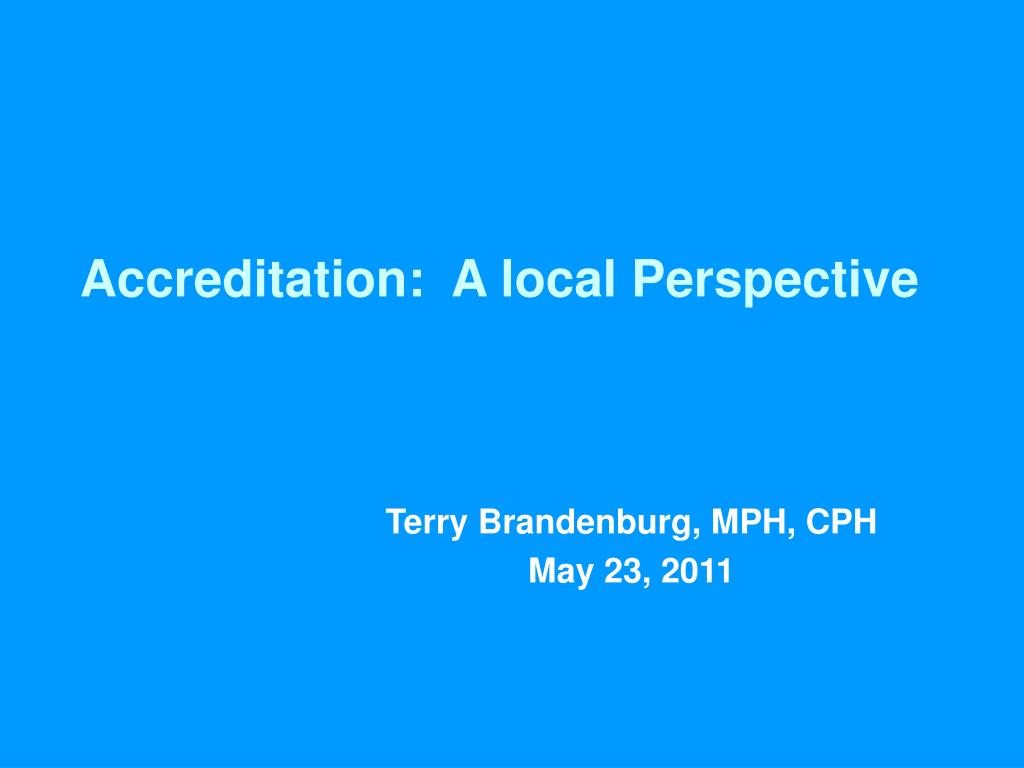 Accreditation:  A local Perspective

Terry Brandenburg, MPH, CPH
May 23, 2011